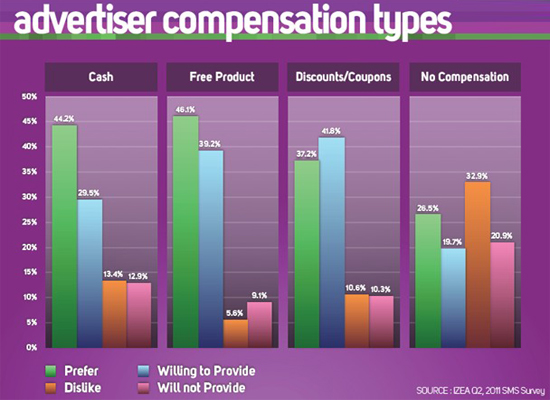 advertiser compensation types

Cash

Free Product

Discounts/Coupons

No Compensation

50%
45%
40%
35%
30%
25%
20%
15%
10%
5%
0%

44.2%
29.5%
13.4%
12.9%

46.1%
39.2%
5.6%
9.1%

37.2%
41.8%
10.6%
10.3%

26.5%
19.7%
32.9%
20.9%

Prefer
Dislike
Willing to Provide
Will not Provide

SOURCE : IZEA Q2, 2011 SMS Survey